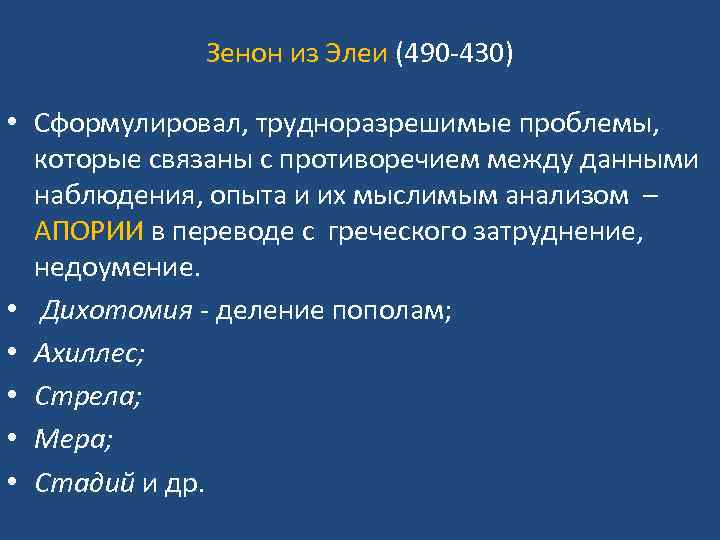 Зенон из Элеи (490-430)

• Сформулировал, трудноразрешимые проблемы, которые связаны с противоречием между данными наблюдения, опыта и их мыслимым анализом – АПОРИИ в переводе с греческого затруднение, недоумение.
• Дихотомия - деление пополам;
• Ахиллес;
• Стрела;
• Мера;
• Стадий и др.